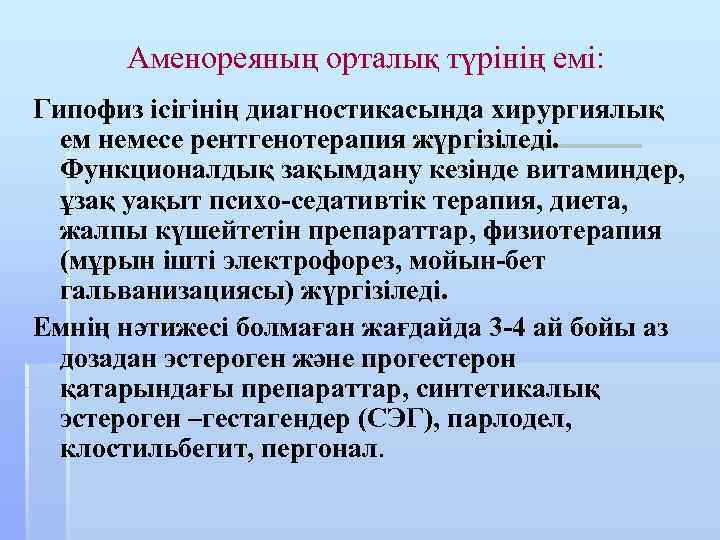 Аменореяның орталық түрінің емі:

Гипофиз ісігінің диагностикасында хирургиялық ем немесе рентгенотерапия жүргізіледі. Функционалдық зақымдану кезінде витаминдер, ұзақ уақыт психо-седативтік терапия, диета, жалпы күшейтетін препараттар, физиотерапия (мұрын ішті электрофорез, мойын-бет гальванизациясы) жүргізіледі.

Емнің нәтижесі болмаған жағдайда 3-4 ай бойы аз дозадан эстероген және прогестерон қатарындағы препараттар, синтетикалық эстероген –гестагендер (СЭГ), парлодел, клостильбегит, пергонал.